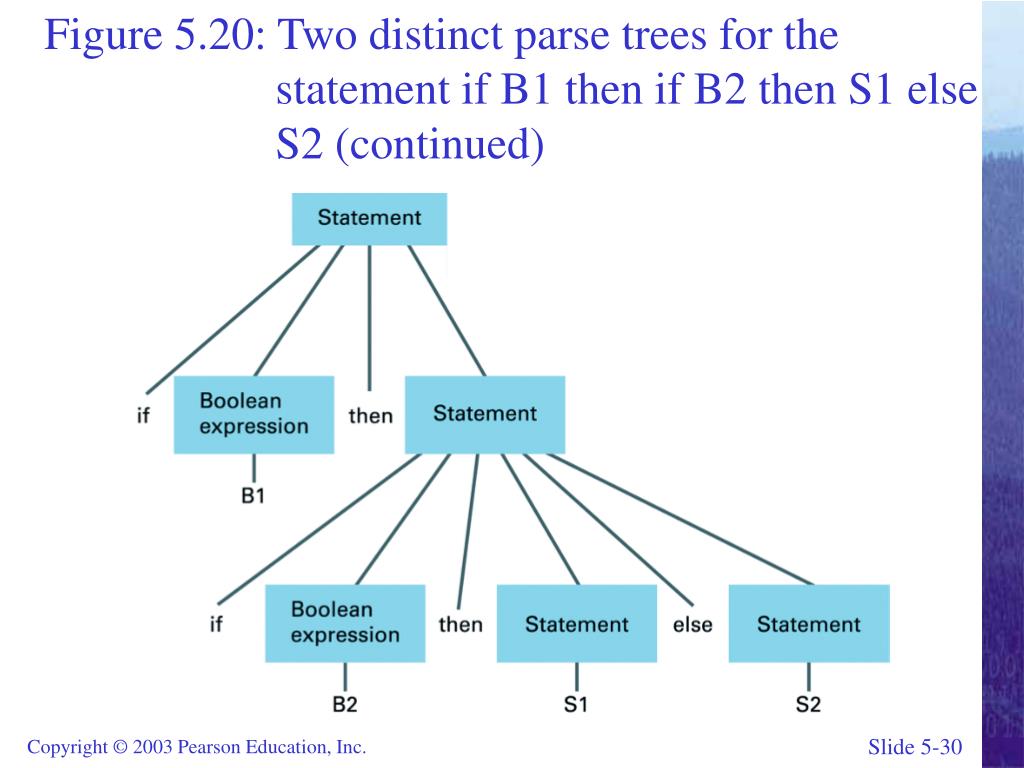 Figure 5.20: Two distinct parse trees for the statement if B1 then if B2 then S1 else S2 (continued)

Statement

if

Boolean expression

then

Statement

B1

if

Boolean expression

then

Statement

else

Statement

B2

S1

S2

Copyright © 2003 Pearson Education, Inc.

Slide 5-30